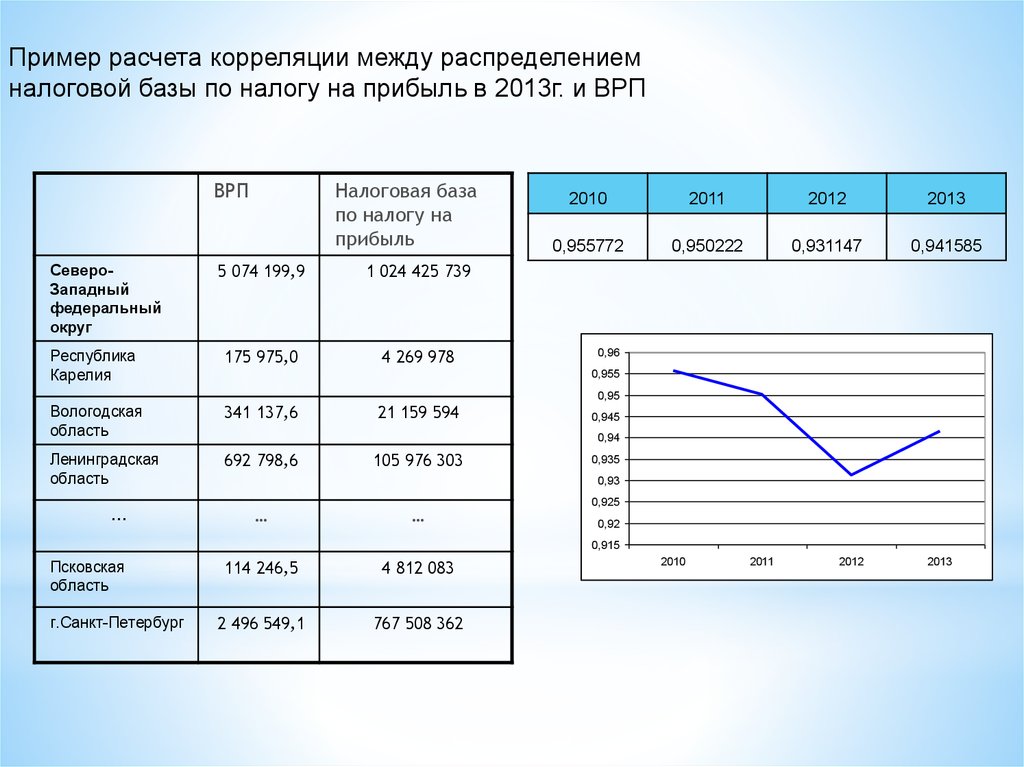 Пример расчета корреляции между распределением налоговой базы по налогу на прибыль в 2013г. и ВРП

| | ВРП | Налоговая база по налогу на прибыль |
|---|---|---|
| Северо-Западный федеральный округ | 5 074 199,9 | 1 024 425 739 |
| Республика Карелия | 175 975,0 | 4 269 978 |
| Вологодская область | 341 137,6 | 21 159 594 |
| Ленинградская область | 692 798,6 | 105 976 303 |
| … | … | … |
| Псковская область | 114 246,5 | 4 812 083 |
| г.Санкт-Петербург | 2 496 549,1 | 767 508 362 |

| 2010 | 2011 | 2012 | 2013 |
|---|---|---|---|
| 0,955772 | 0,950222 | 0,931147 | 0,941585 |

0,96
0,955
0,95
0,945
0,94
0,935
0,93
0,925
0,92
0,915
2010
2011
2012
2013